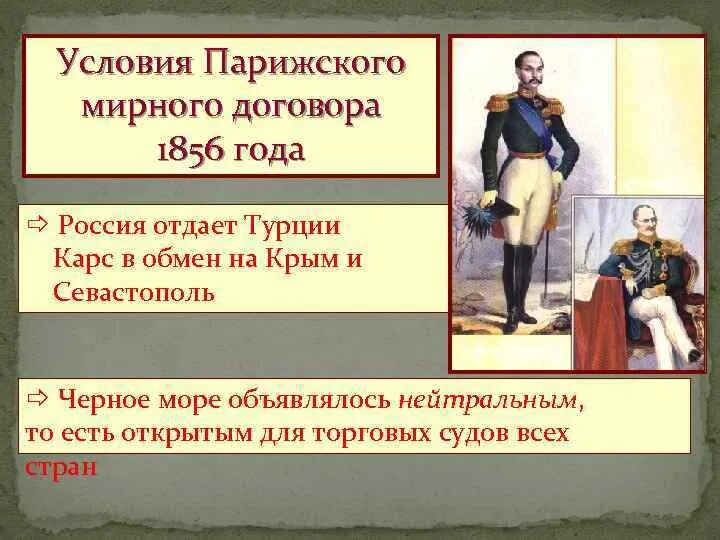 Условия Парижского мирного договора 1856 года

⇨ Россия отдает Турции Карс в обмен на Крым и Севастополь

⇨ Черное море объявлялось нейтральным, то есть открытым для торговых судов всех стран